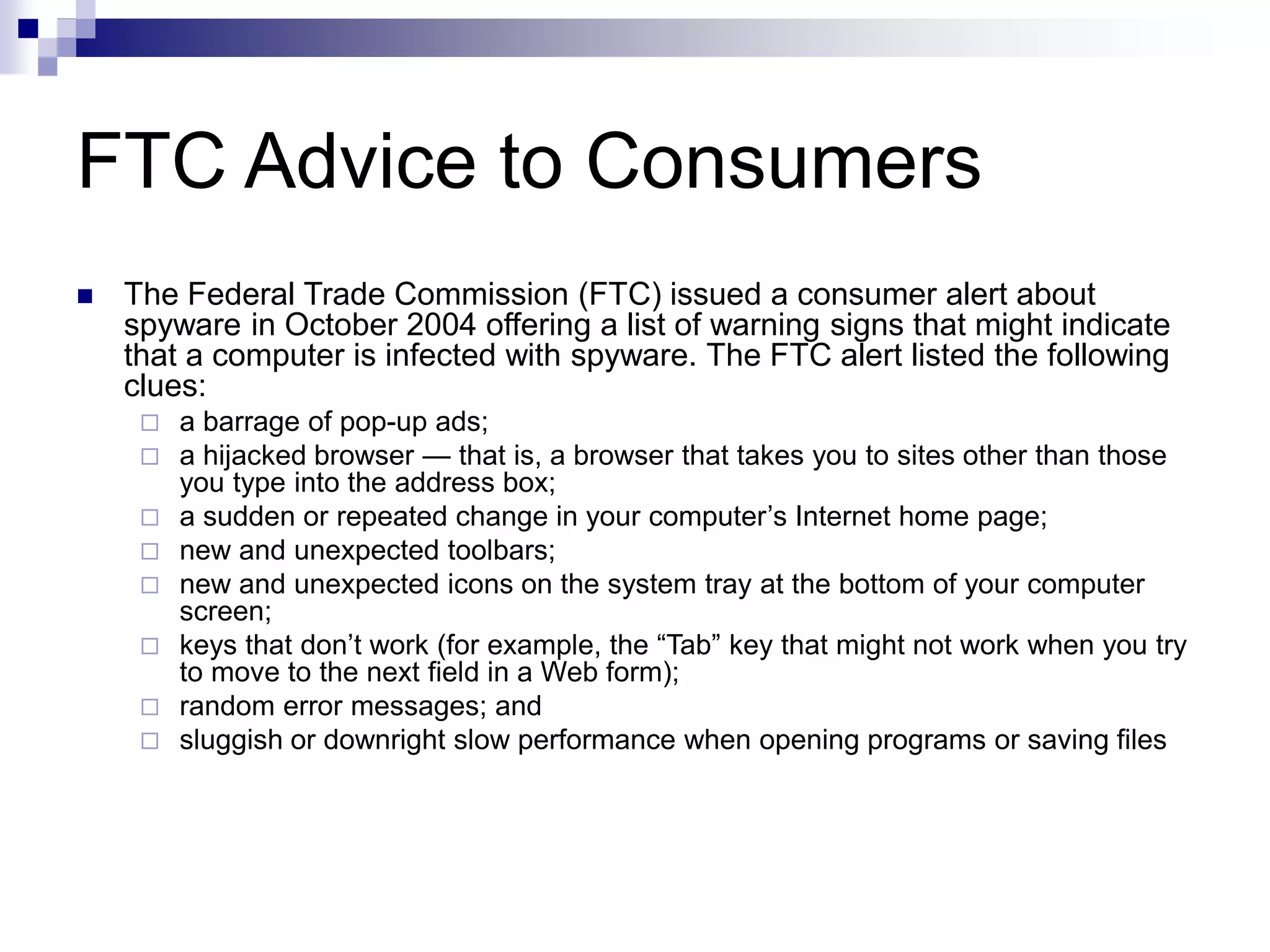 FTC Advice to Consumers

The Federal Trade Commission (FTC) issued a consumer alert about spyware in October 2004 offering a list of warning signs that might indicate that a computer is infected with spyware. The FTC alert listed the following clues:

a barrage of pop-up ads;

a hijacked browser — that is, a browser that takes you to sites other than those you type into the address box;

a sudden or repeated change in your computer’s Internet home page;

new and unexpected toolbars;

new and unexpected icons on the system tray at the bottom of your computer screen;

keys that don’t work (for example, the “Tab” key that might not work when you try to move to the next field in a Web form);

random error messages; and

sluggish or downright slow performance when opening programs or saving files